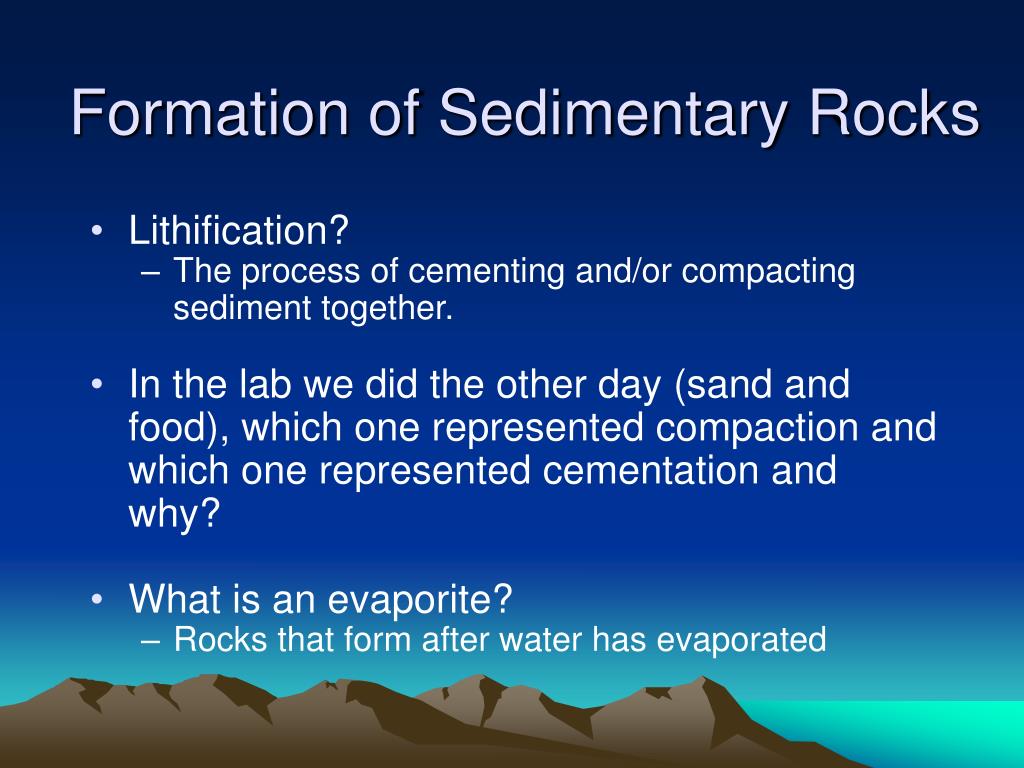 Formation of Sedimentary Rocks

• Lithification?
– The process of cementing and/or compacting sediment together.

• In the lab we did the other day (sand and food), which one represented compaction and which one represented cementation and why?

• What is an evaporite?
– Rocks that form after water has evaporated